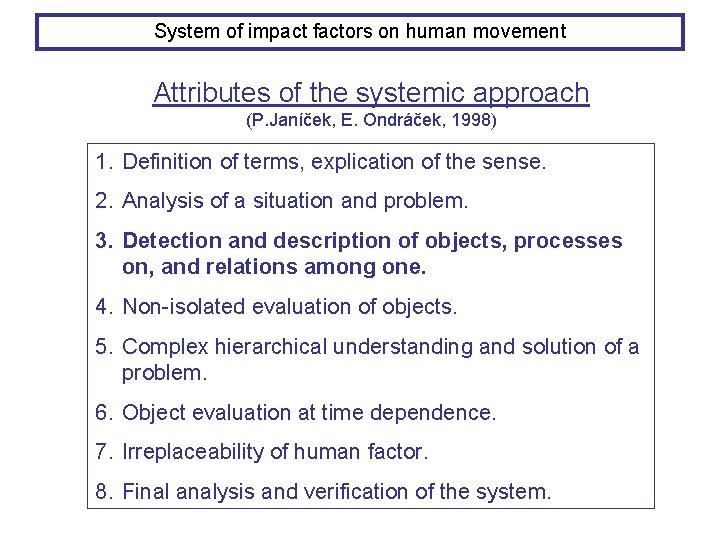 System of impact factors on human movement

Attributes of the systemic approach
(P.Janíček, E. Ondráček, 1998)

1. Definition of terms, explication of the sense.
2. Analysis of a situation and problem.
3. Detection and description of objects, processes on, and relations among one.
4. Non-isolated evaluation of objects.
5. Complex hierarchical understanding and solution of a problem.
6. Object evaluation at time dependence.
7. Irreplaceability of human factor.
8. Final analysis and verification of the system.